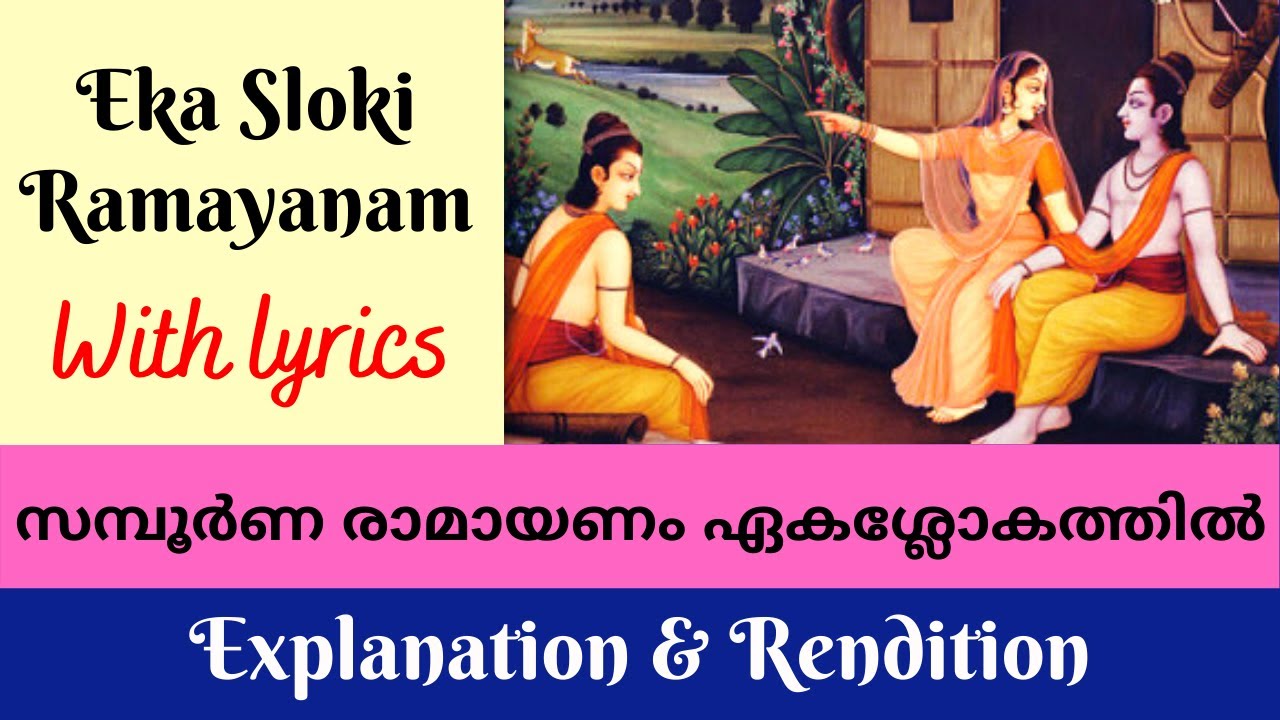 Eka Sloki Ramayanam

With lyrics

സമ്പൂർണ രാമായണം ഏകശ്ലോകത്തിൽ

Explanation & Rendition